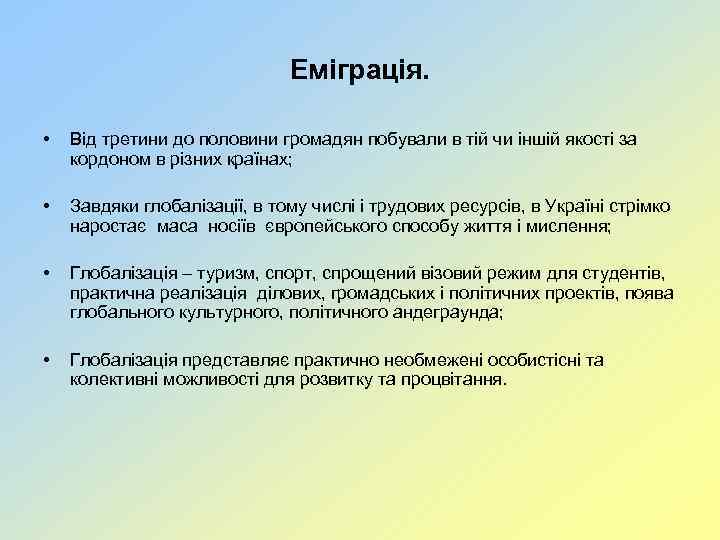 Еміграція.

• Від третини до половини громадян побували в тій чи іншій якості за кордоном в різних країнах;

• Завдяки глобалізації, в тому числі і трудових ресурсів, в Україні стрімко наростає маса носіїв європейського способу життя і мислення;

• Глобалізація – туризм, спорт, спрощений візовий режим для студентів, практична реалізація ділових, громадських і політичних проектів, поява глобального культурного, політичного андеграунда;

• Глобалізація представляє практично необмежені особистісні та колективні можливості для розвитку та процвітання.